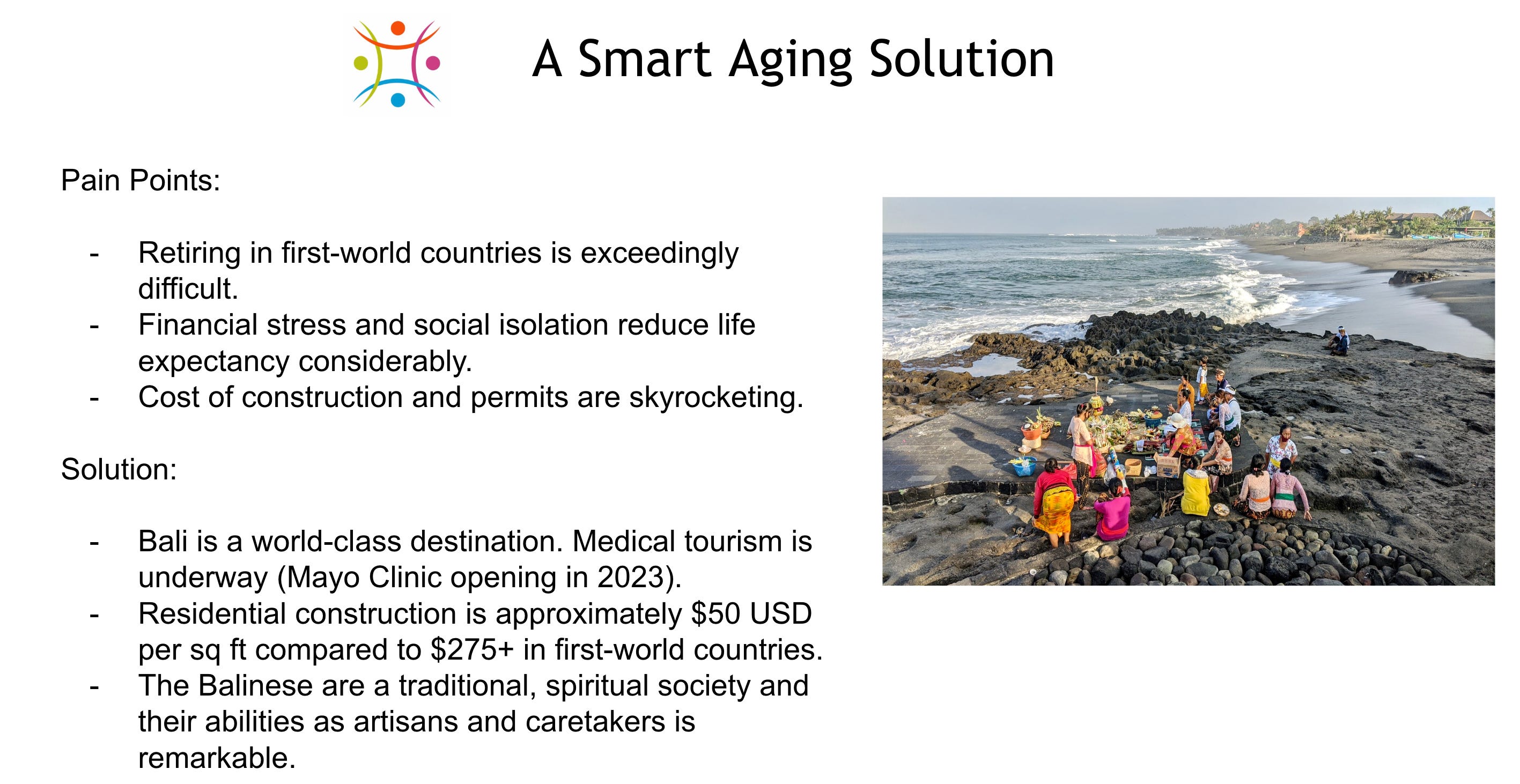 A Smart Aging Solution

Pain Points:

- Retiring in first-world countries is exceedingly difficult.
- Financial stress and social isolation reduce life expectancy considerably.
- Cost of construction and permits are skyrocketing.

Solution:

- Bali is a world-class destination. Medical tourism is underway (Mayo Clinic opening in 2023).
- Residential construction is approximately \$50 USD per sq ft compared to \$275+ in first-world countries.
- The Balinese are a traditional, spiritual society and their abilities as artisans and caretakers is remarkable.